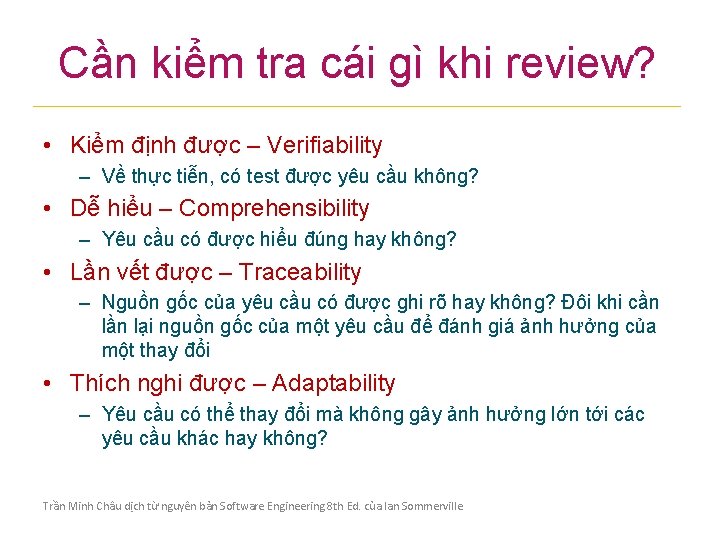 Cần kiểm tra cái gì khi review?

• Kiểm định được – Verifiability
  – Về thực tiễn, có test được yêu cầu không?
• Dễ hiểu – Comprehensibility
  – Yêu cầu có được hiểu đúng hay không?
• Lần vết được – Traceability
  – Nguồn gốc của yêu cầu có được ghi rõ hay không? Đôi khi cần lần lại nguồn gốc của một yêu cầu để đánh giá ảnh hưởng của một thay đổi
• Thích nghi được – Adaptability
  – Yêu cầu có thể thay đổi mà không gây ảnh hưởng lớn tới các yêu cầu khác hay không?

Trần Minh Châu dịch từ nguyên bản Software Engineering 8th Ed. của Ian Sommerville